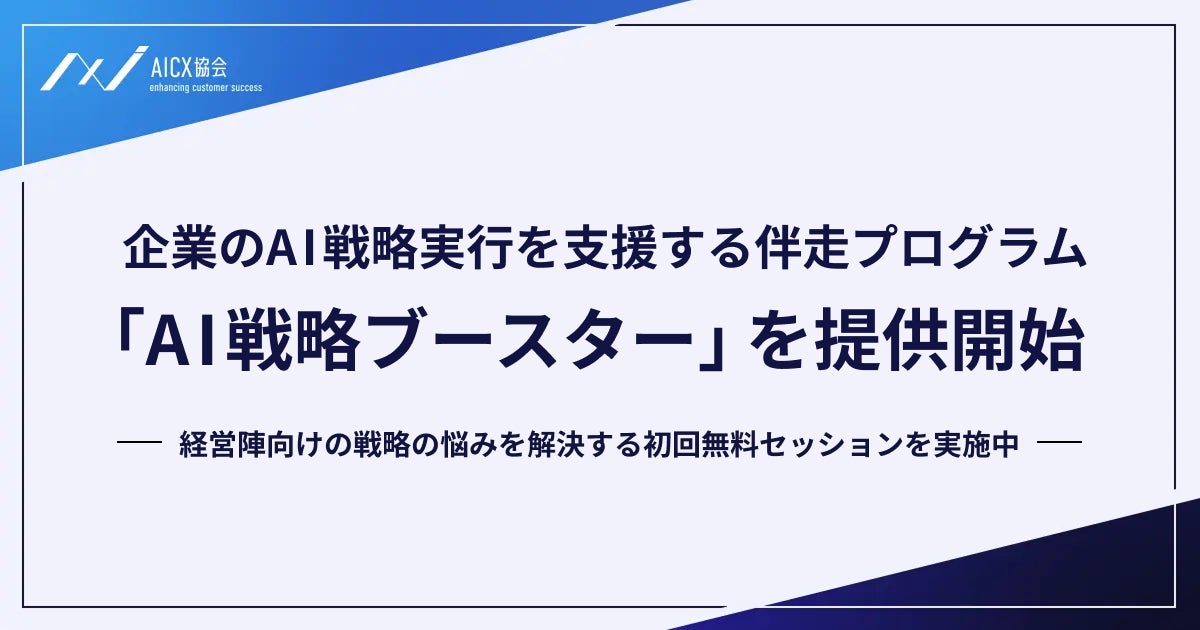 AICX協会
enhancing customer success

企業のAI戦略実行を支援する伴走プログラム
「AI戦略ブースター」を提供開始

経営陣向けの戦略の悩みを解決する初回無料セッションを実施中